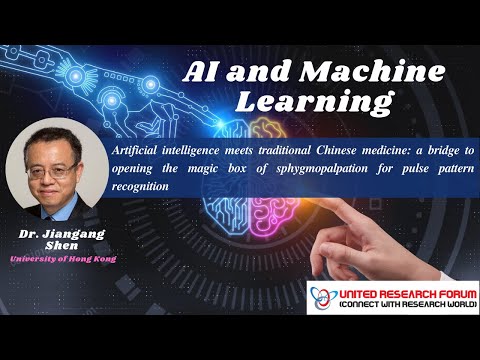 AI and Machine Learning

Artificial intelligence meets traditional Chinese medicine: a bridge to opening the magic box of sphygmopalpation for pulse pattern recognition

Dr. Jiangang Shen
University of Hong Kong

UNITED RESEARCH FORUM
(CONNECT WITH RESEARCH WORLD)